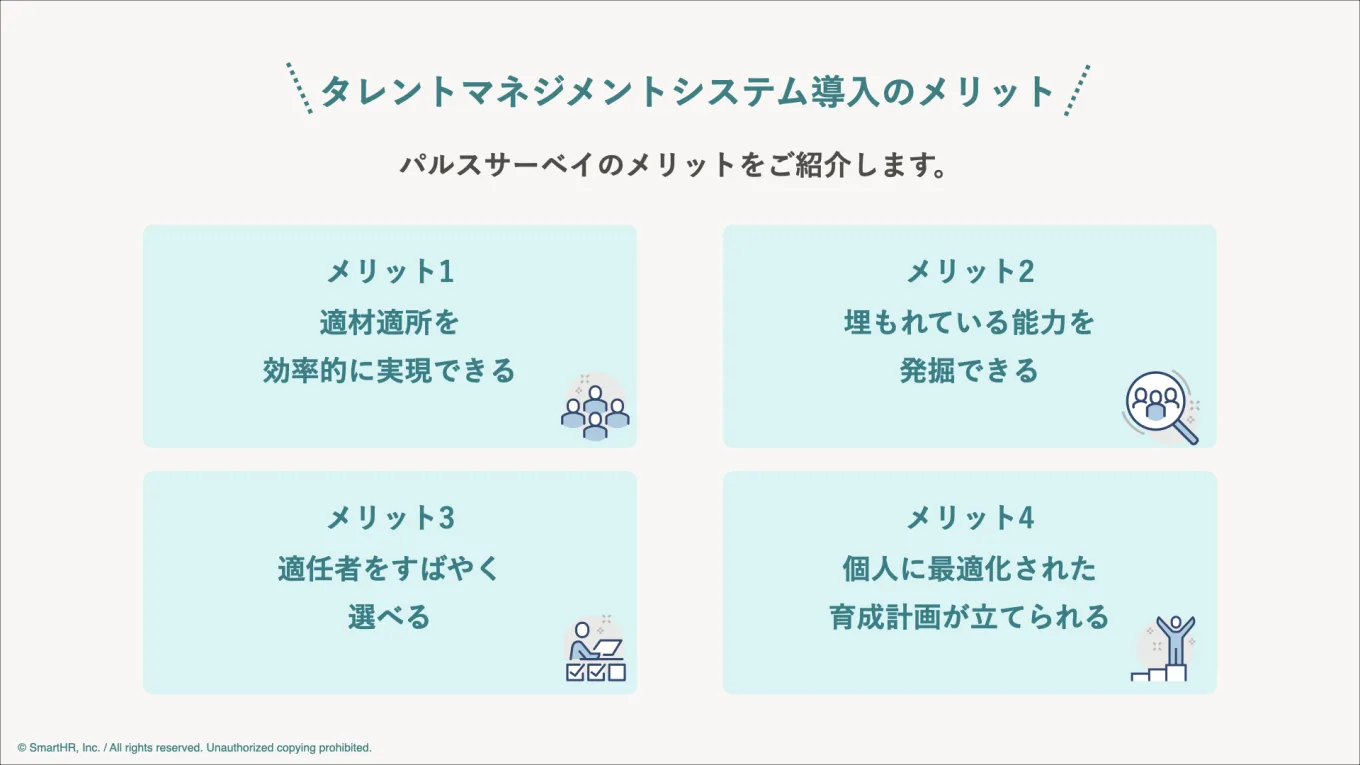 タレントマネジメントシステム導入のメリット

パルスサーベイのメリットをご紹介します。

メリット1
適材適所を
効率的に実現できる

メリット2
埋もれている能力を
発掘できる

メリット3
適任者をすばやく
選べる

メリット4
個人に最適化された
育成計画が立てられる

© SmartHR, Inc. / All rights reserved. Unauthorized copying prohibited.